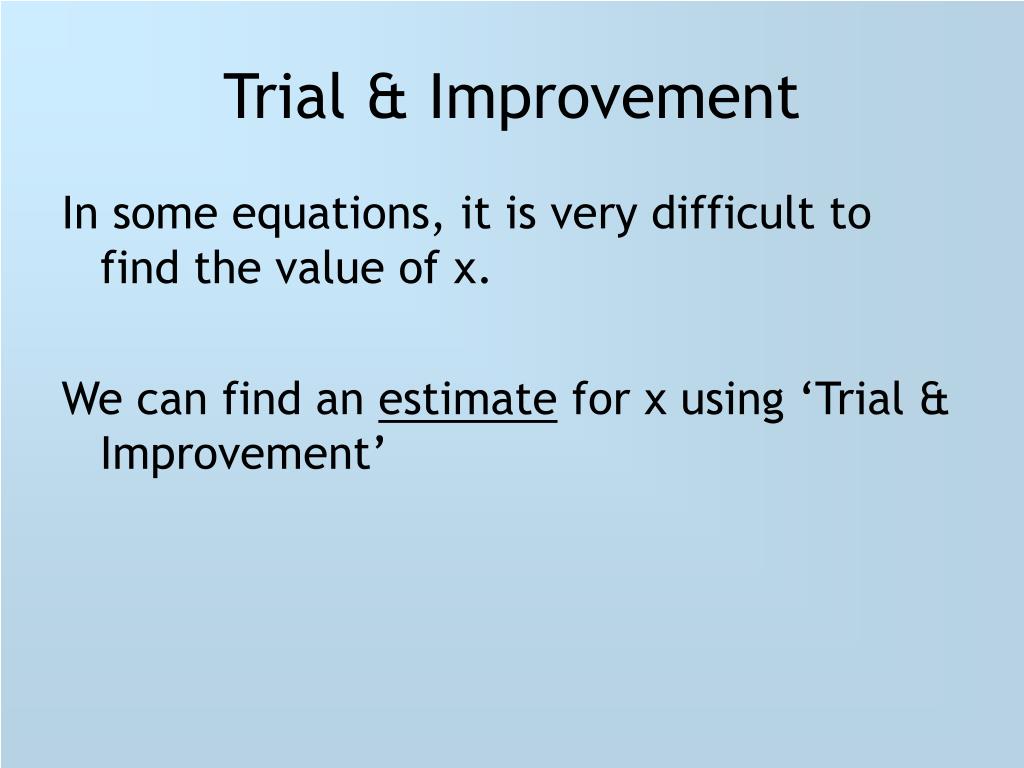 Trial & Improvement

In some equations, it is very difficult to find the value of x.

We can find an estimate for x using ‘Trial & Improvement’